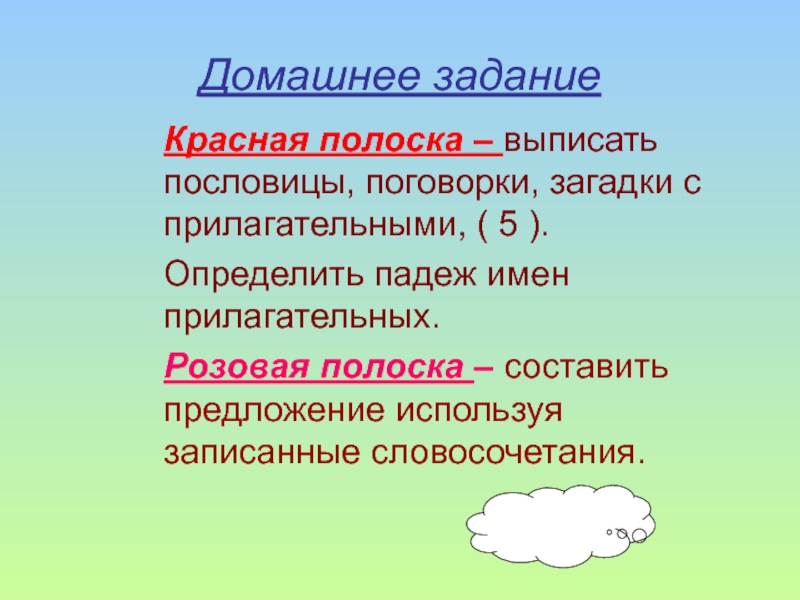 Домашнее задание

Красная полоска – выписать пословицы, поговорки, загадки с прилагательными, ( 5 ).

Определить падеж имен прилагательных.

Розовая полоска – составить предложение используя записанные словосочетания.